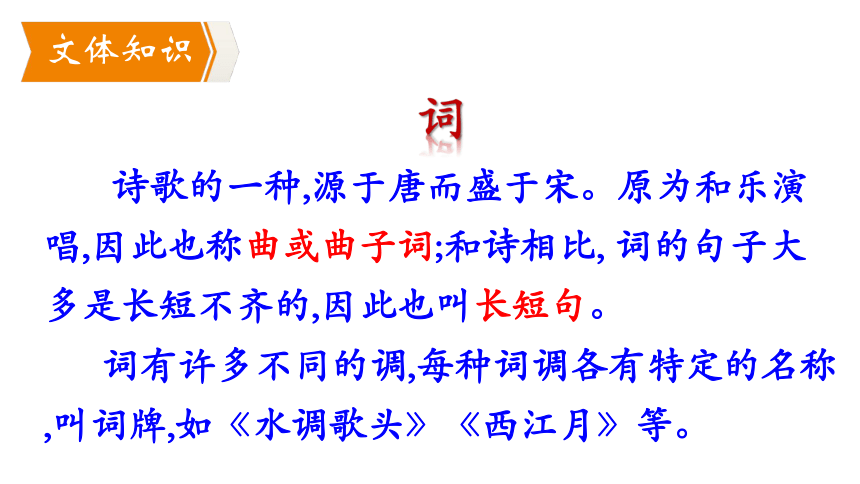 文体知识

词

诗歌的一种,源于唐而盛于宋。原为和乐演唱,因此也称曲或曲子词;和诗相比, 词的句子大多是长短不齐的,因此也叫长短句。

词有许多不同的调,每种词调各有特定的名称,叫词牌,如《水调歌头》《西江月》等。